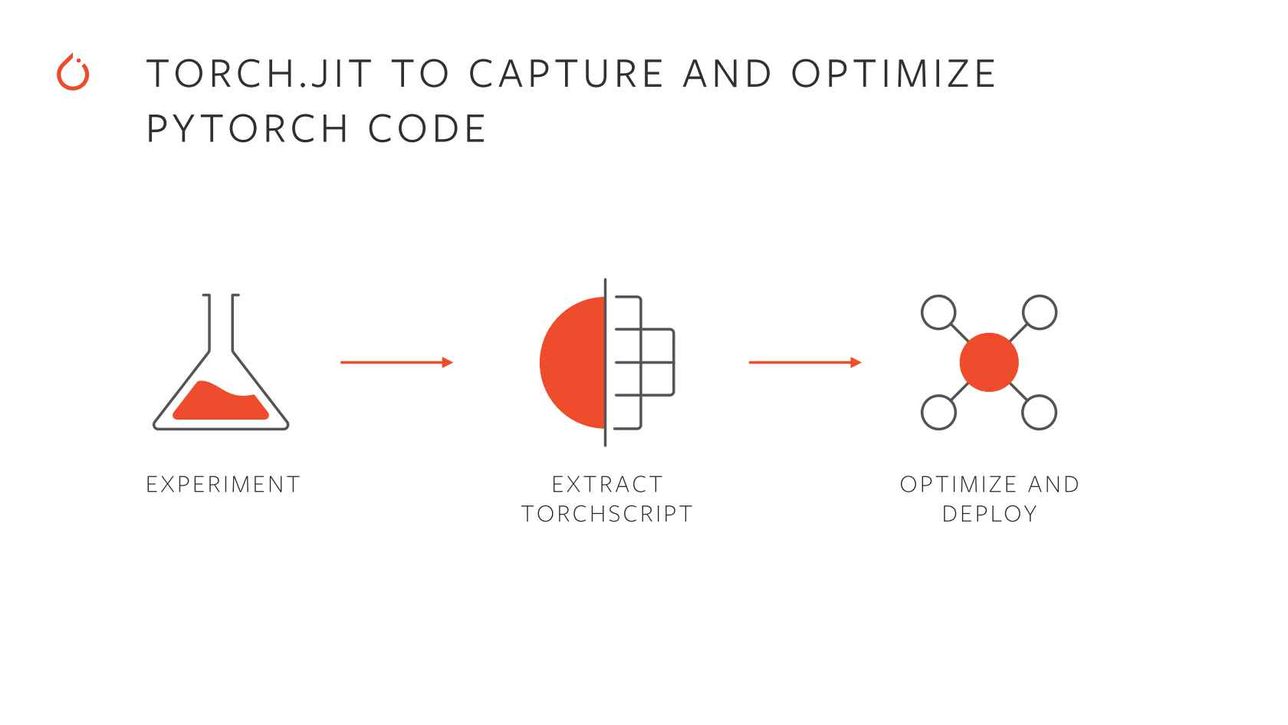 TORCH.JIT TO CAPTURE AND OPTIMIZE PYTORCH CODE

EXPERIMENT

EXTRACT TORCHSCRIPT

OPTIMIZE AND DEPLOY